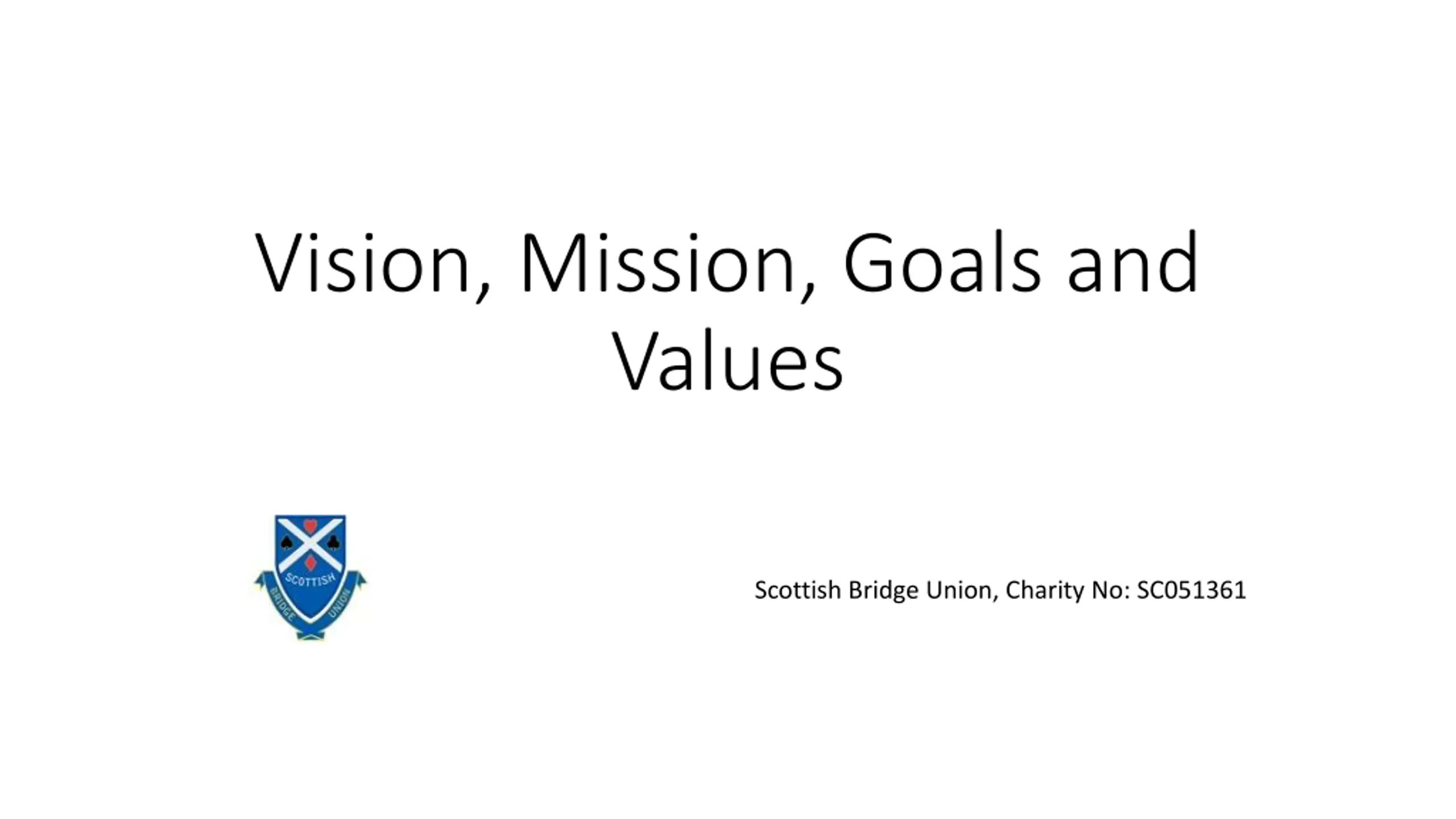 Vision, Mission, Goals and Values

SCOTTISH
BRIDGE UNION

Scottish Bridge Union, Charity No: SC051361